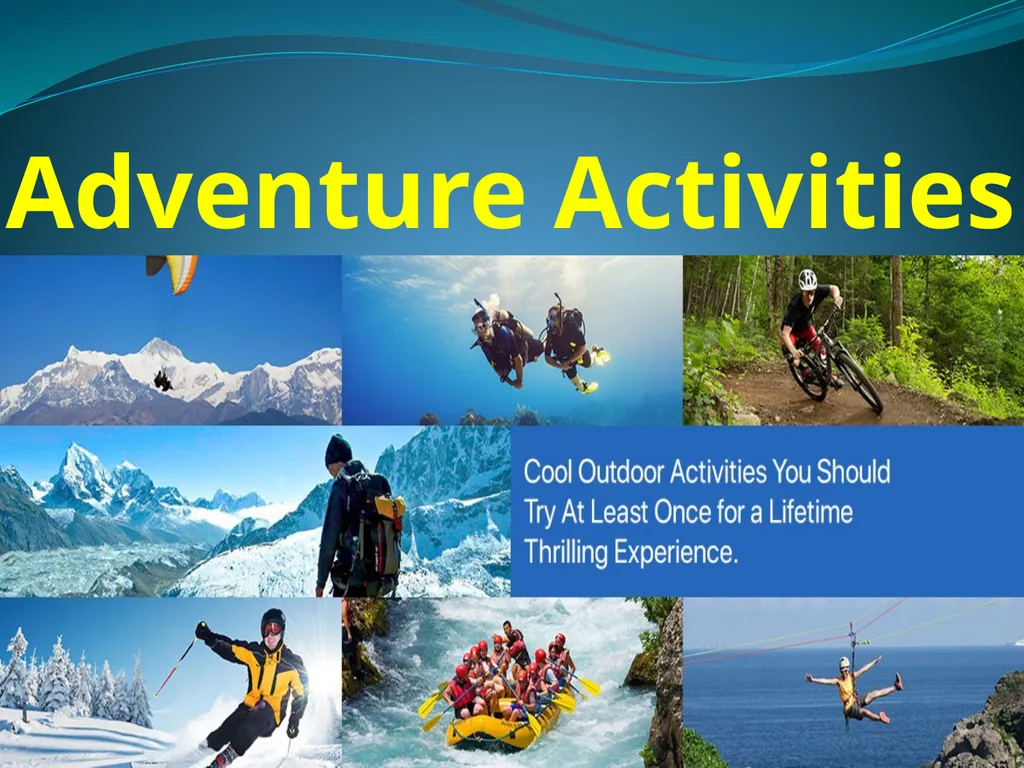 Adventure Activities

Cool Outdoor Activities You Should Try At Least Once for a Lifetime Thrilling Experience.